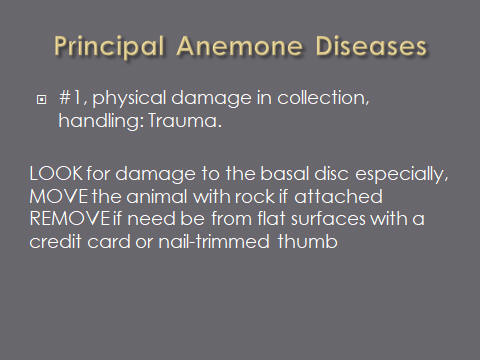 Principal Anemone Diseases

#1, physical damage in collection, handling: Trauma.

LOOK for damage to the basal disc especially, MOVE the animal with rock if attached REMOVE if need be from flat surfaces with a credit card or nail-trimmed thumb